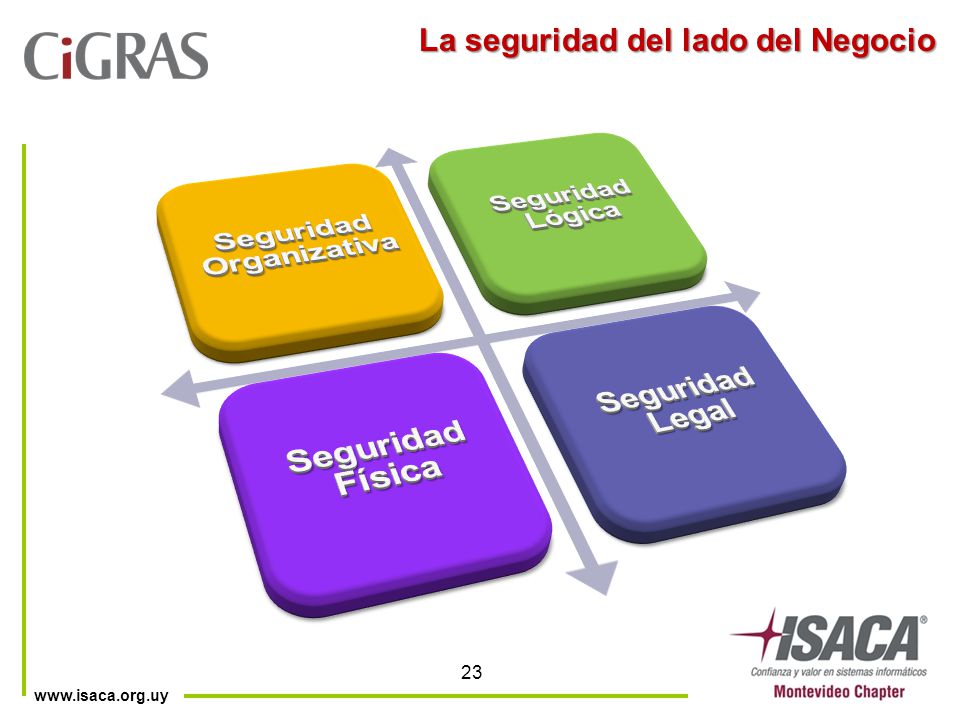 CiGRAS

La seguridad del lado del Negocio

Seguridad Organizativa

Seguridad Lógica

Seguridad Física

Seguridad Legal

23

www.isaca.org.uy

ISACA®
Confianza y valor en sistemas informáticos
Montevideo Chapter